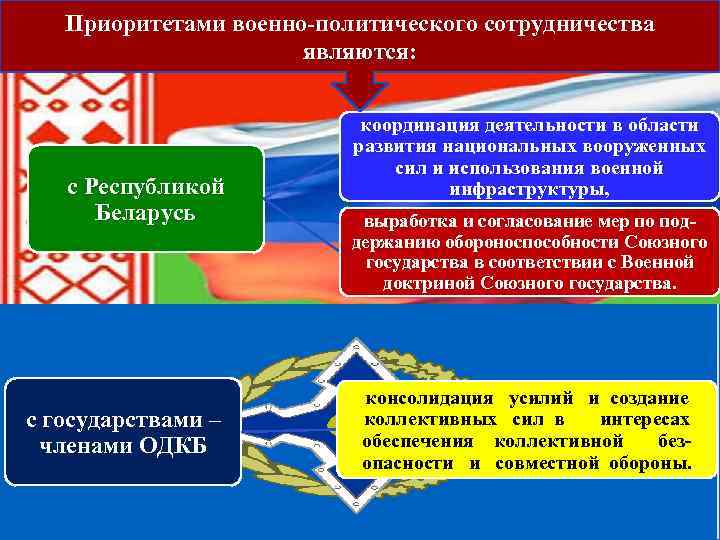 Приоритетами военно-политического сотрудничества являются:

с Республикой Беларусь

координация деятельности в области развития национальных вооруженных сил и использования военной инфраструктуры,

выработка и согласование мер по поддержанию обороноспособности Союзного государства в соответствии с Военной доктриной Союзного государства.

с государствами – членами ОДКБ

консолидация усилий и создание коллективных сил в интересах обеспечения коллективной безопасности и совместной обороны.